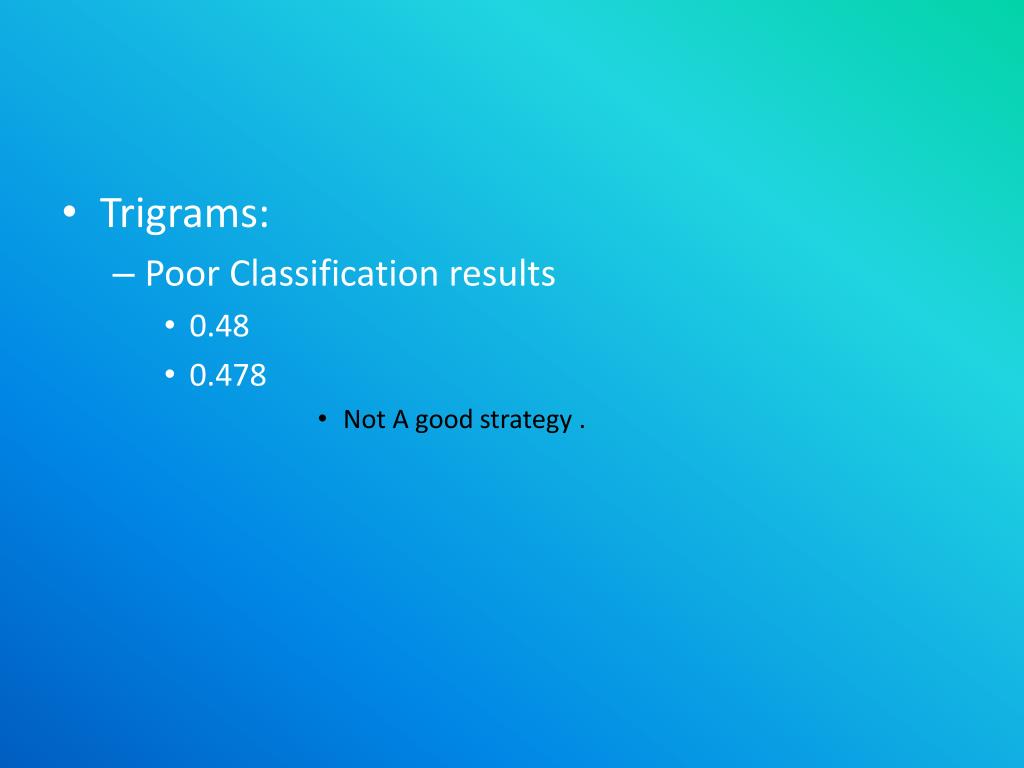 • Trigrams:
– Poor Classification results
• 0.48
• 0.478
• Not A good strategy .